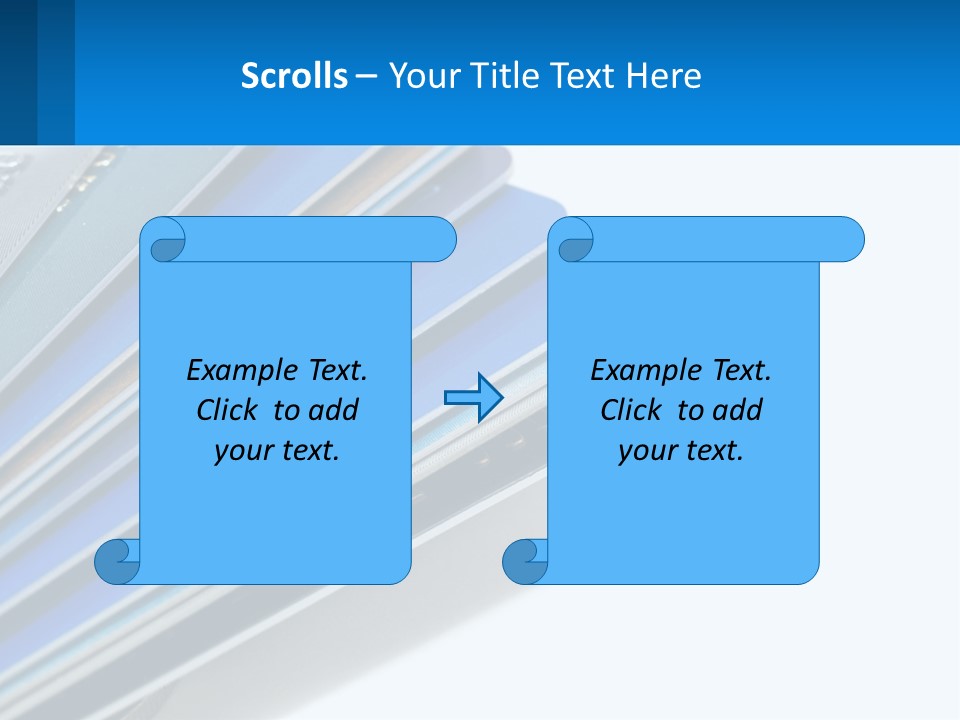 Scrolls – Your Title Text Here

Example Text. Click to add your text.

Example Text. Click to add your text.